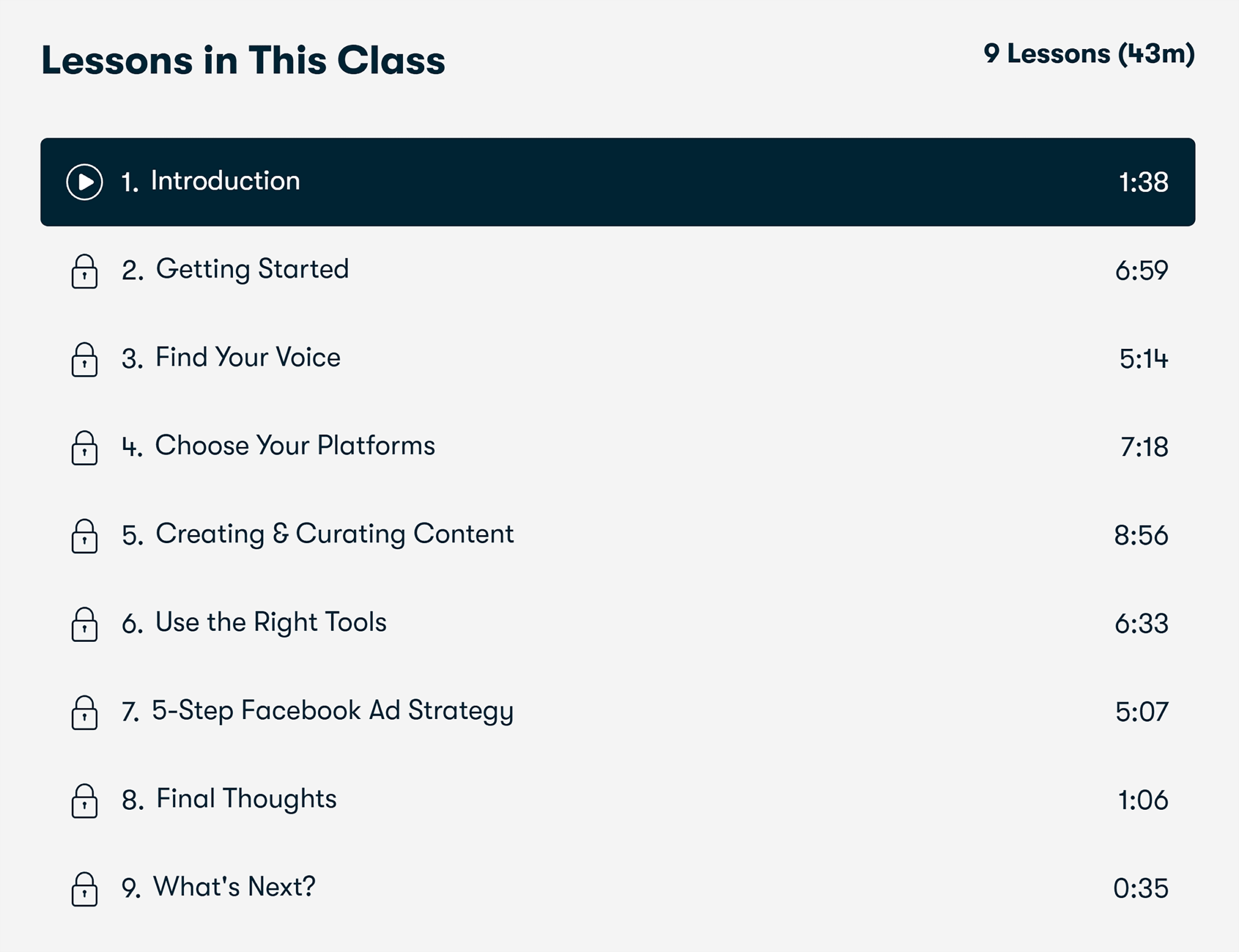 Lessons in This Class

9 Lessons (43m)

1. Introduction 1:38

2. Getting Started 6:59

3. Find Your Voice 5:14

4. Choose Your Platforms 7:18

5. Creating & Curating Content 8:56

6. Use the Right Tools 6:33

7. 5-Step Facebook Ad Strategy 5:07

8. Final Thoughts 1:06

9. What's Next? 0:35